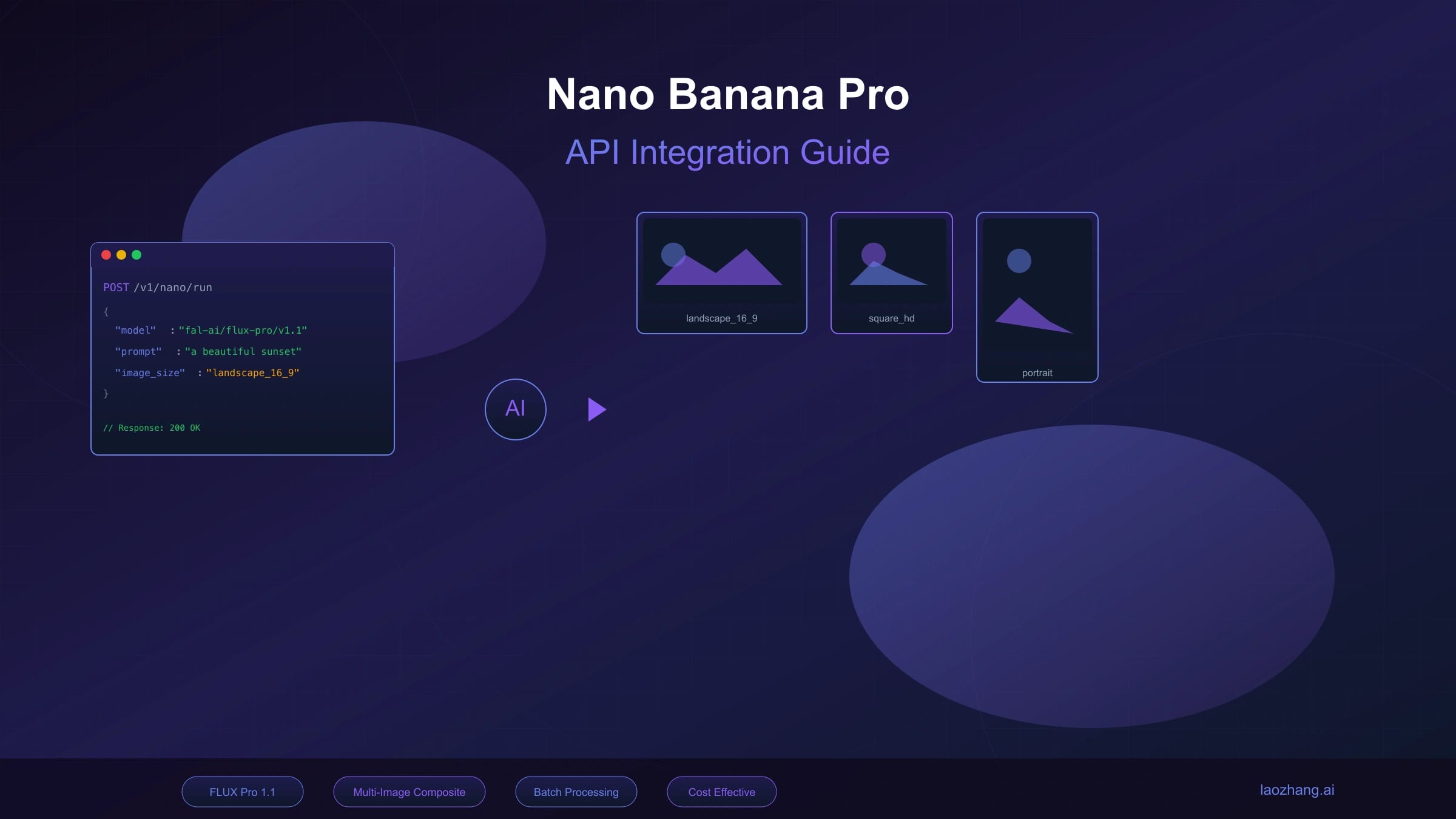 Nano Banana Pro

API Integration Guide

POST /v1/nano/run
{
"model" : "fal-ai/flux-pro/v1.1"
"prompt" : "a beautiful sunset"
"image_size" : "landscape_16_9"
}

// Response: 200 OK

AI

landscape_16_9

square_hd

portrait

FLUX Pro 1.1

Multi-Image Composite

Batch Processing

Cost Effective

laozhang.ai